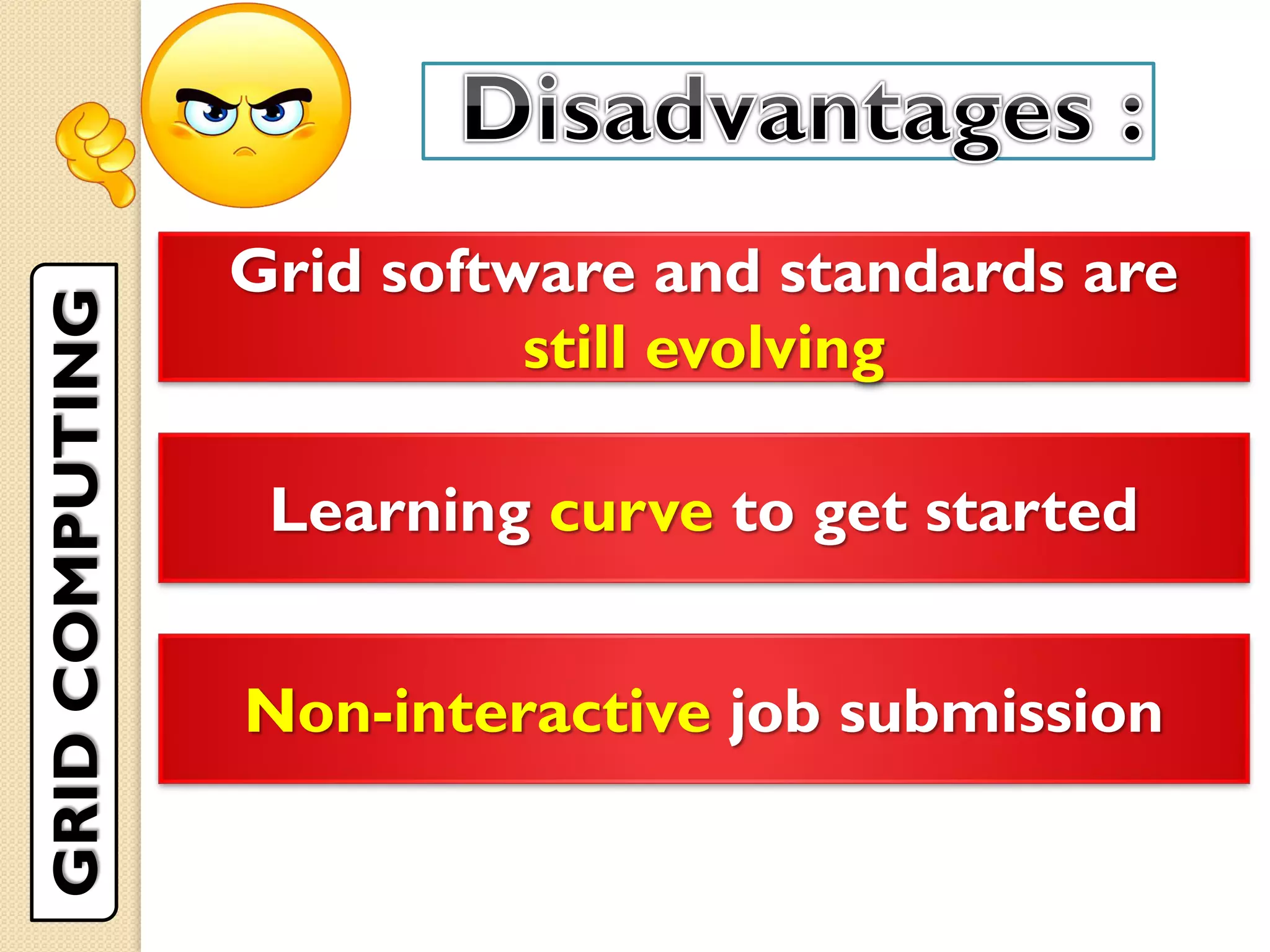 GRID COMPUTING

Disadvantages :

Grid software and standards are still evolving

Learning curve to get started

Non-interactive job submission